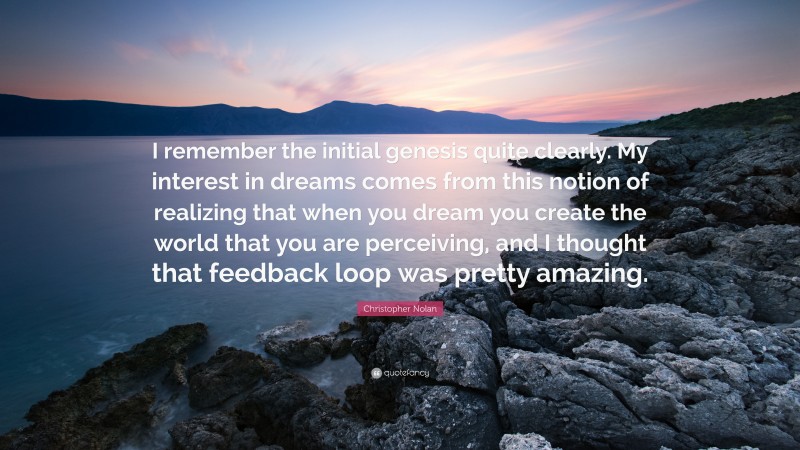 I remember the initial genesis quite clearly. My interest in dreams comes from this notion of realizing that when you dream you create the world that you are perceiving, and I thought that feedback loop was pretty amazing.

Christopher Nolan

quotefancy